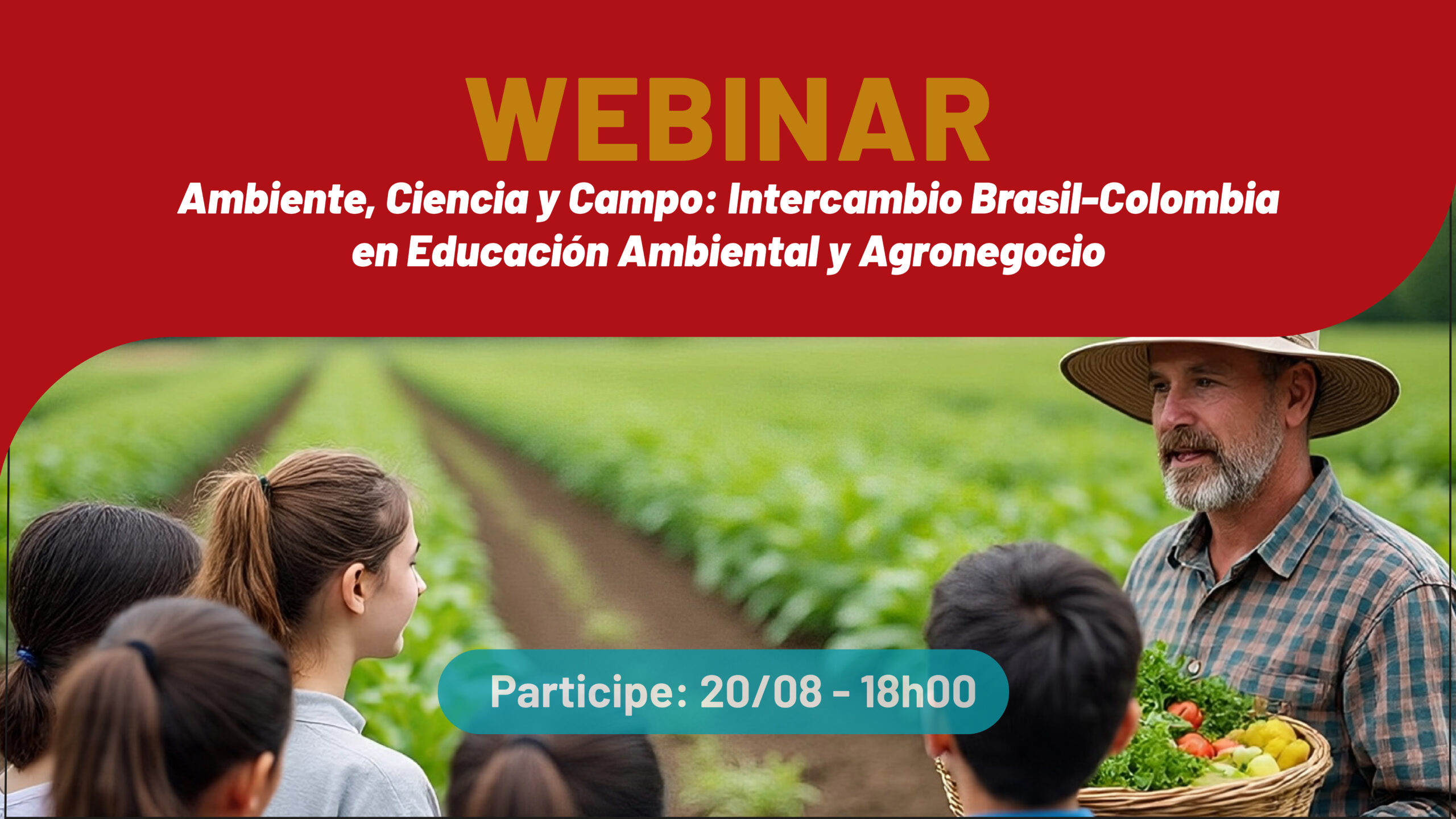 WEBINAR

Ambiente, Ciencia y Campo: Intercambio Brasil-Colombia en Educación Ambiental y Agronegocio

Participe: 20/08 - 18h00